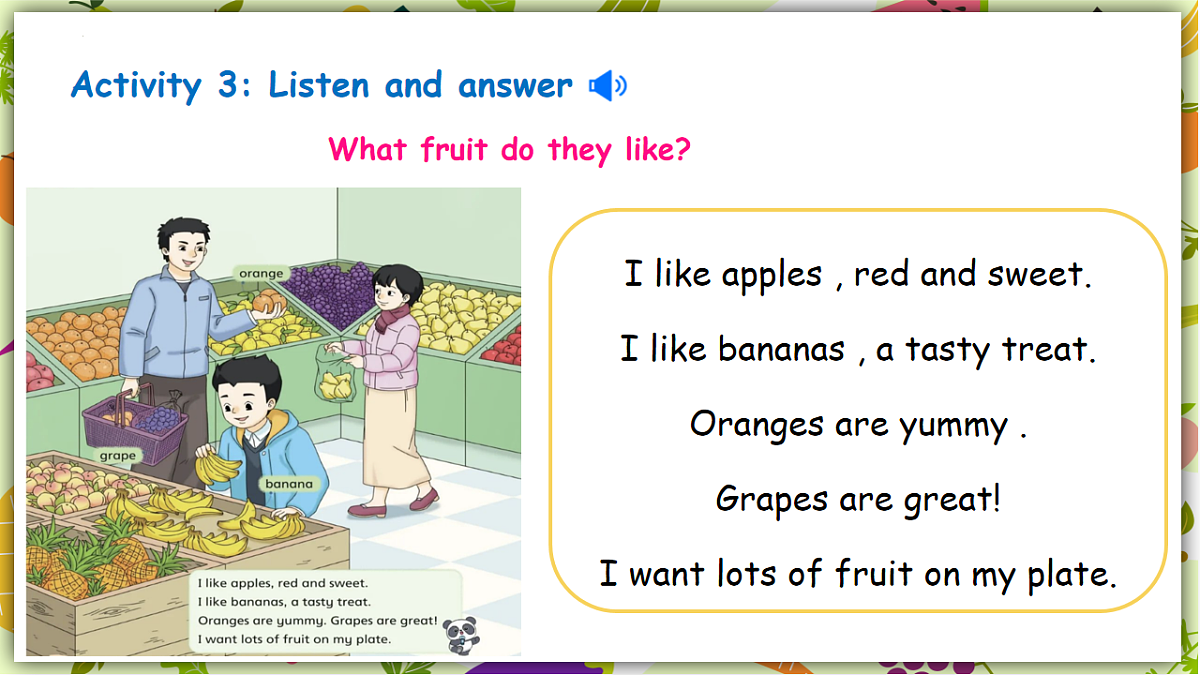 Activity 3: Listen and answer

What fruit do they like?

orange

grape

banana

I like apples, red and sweet.
I like bananas, a tasty treat.
Oranges are yummy. Grapes are great!
I want lots of fruit on my plate.

I like apples , red and sweet.

I like bananas , a tasty treat.

Oranges are yummy .

Grapes are great!

I want lots of fruit on my plate.